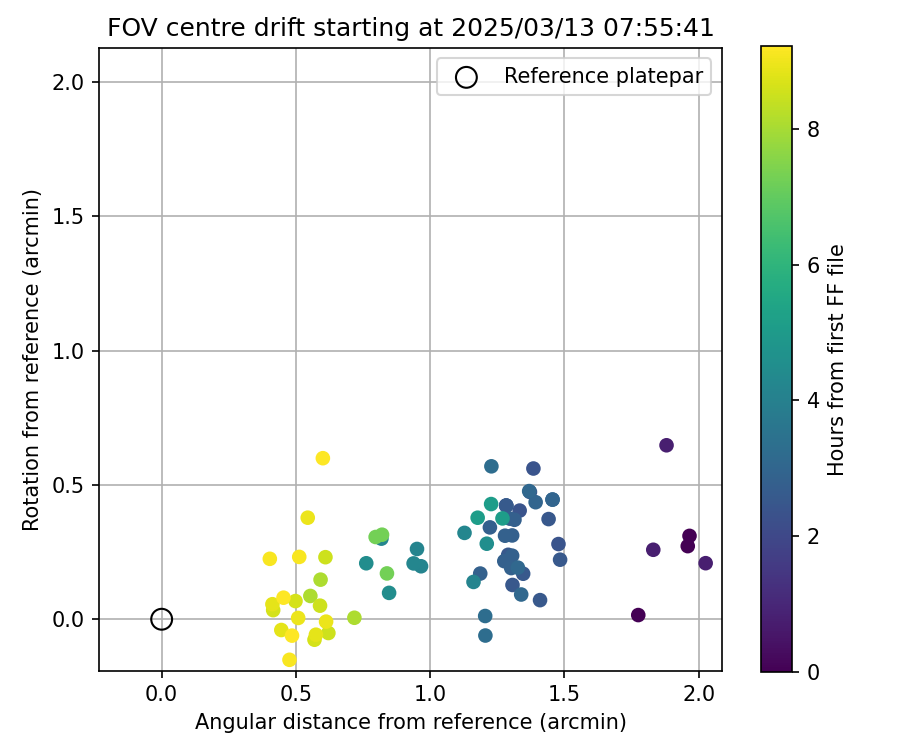 FOV centre drift starting at 2025/03/13 07:55:41

Reference platepar

Rotation from reference (arcmin)

2.0
1.5
1.0
0.5
0.0

0.0 0.5 1.0 1.5 2.0

Angular distance from reference (arcmin)

Hours from first FF file

8
6
4
2
0